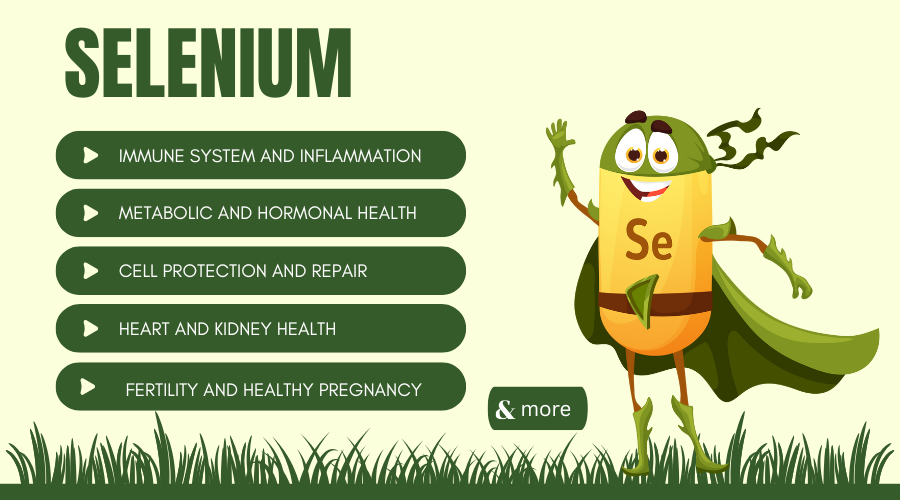 SELENIUM

IMMUNE SYSTEM AND INFLAMMATION

METABOLIC AND HORMONAL HEALTH

CELL PROTECTION AND REPAIR

HEART AND KIDNEY HEALTH

FERTILITY AND HEALTHY PREGNANCY

& more

Se